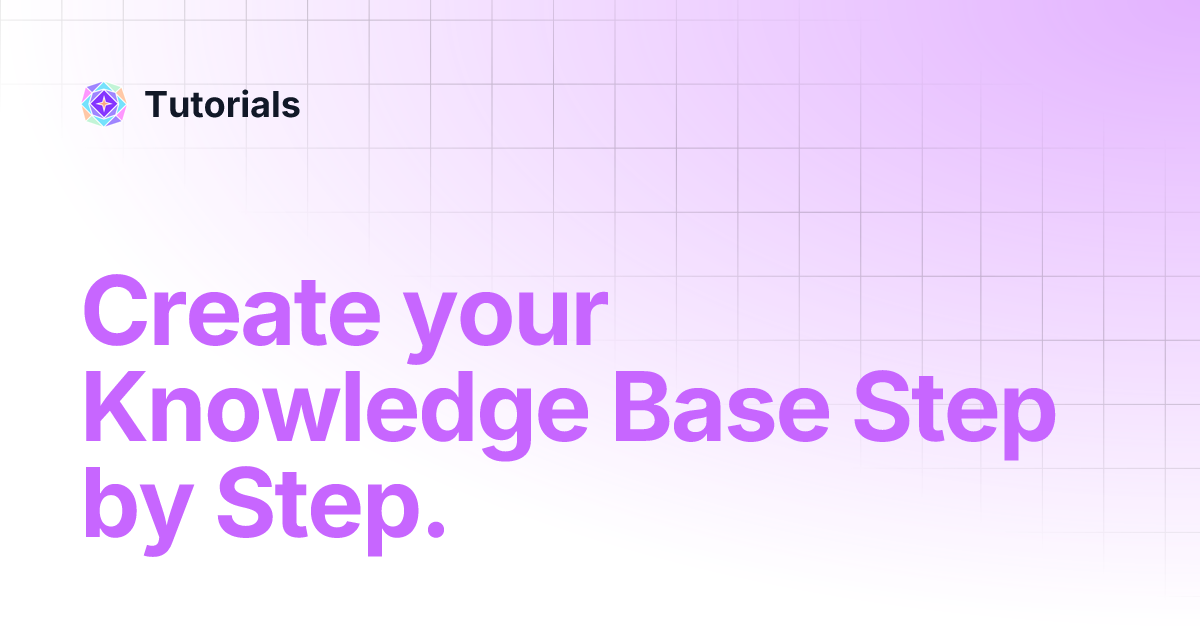 Tutorials

Create your Knowledge Base Step by Step.